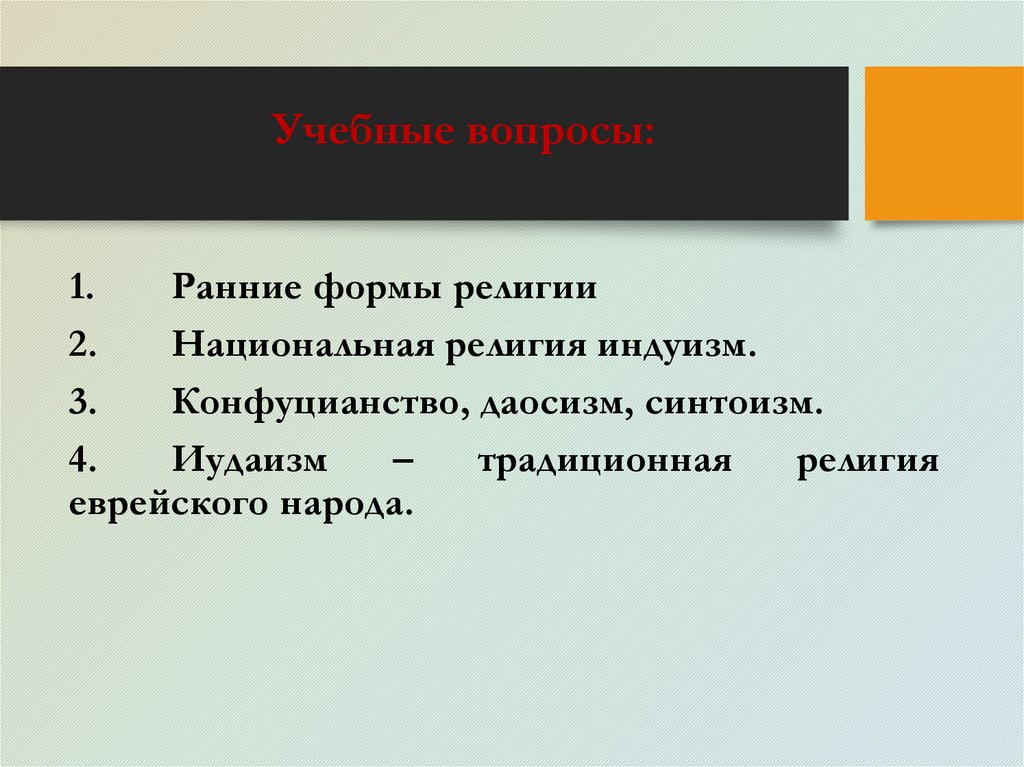 Учебные вопросы:

1. Ранние формы религии

2. Национальная религия индуизм.

3. Конфуцианство, даосизм, синтоизм.

4. Иудаизм – традиционная религия еврейского народа.